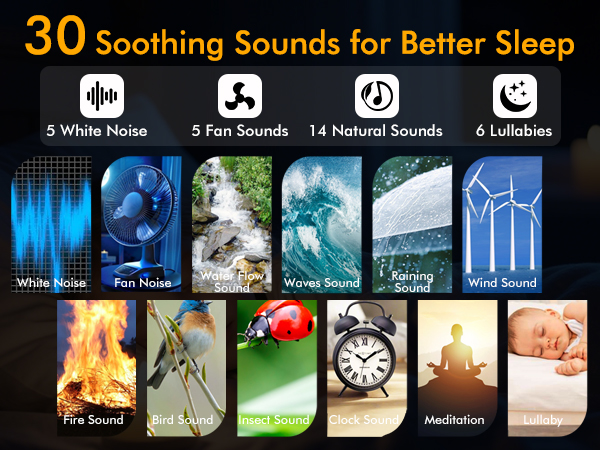 30 Soothing Sounds for Better Sleep

5 White Noise

5 Fan Sounds

14 Natural Sounds

6 Lullabies

White Noise

Fan Noise

Water Flow Sound

Waves Sound

Raining Sound

Wind Sound

Fire Sound

Bird Sound

Insect Sound

Clock Sound

Meditation

Lullaby